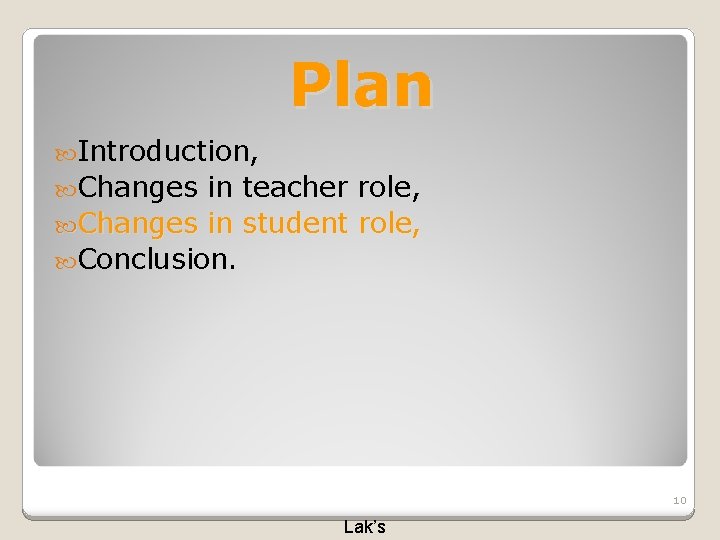 Plan

Introduction,
Changes in teacher role,
Changes in student role,
Conclusion.

10

Lak's